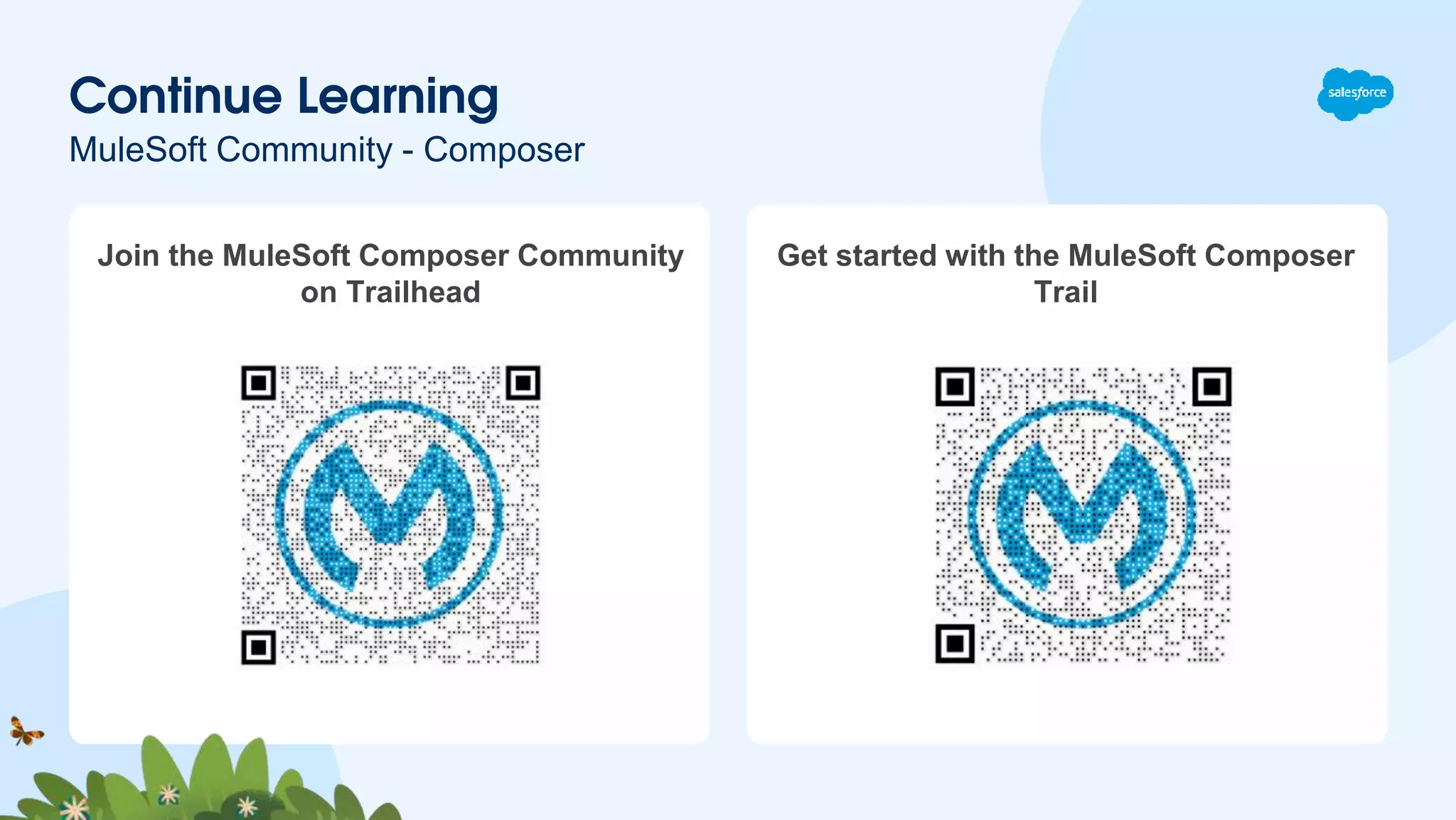 Continue Learning
MuleSoft Community - Composer

salesforce

Join the MuleSoft Composer Community on Trailhead

Get started with the MuleSoft Composer Trail